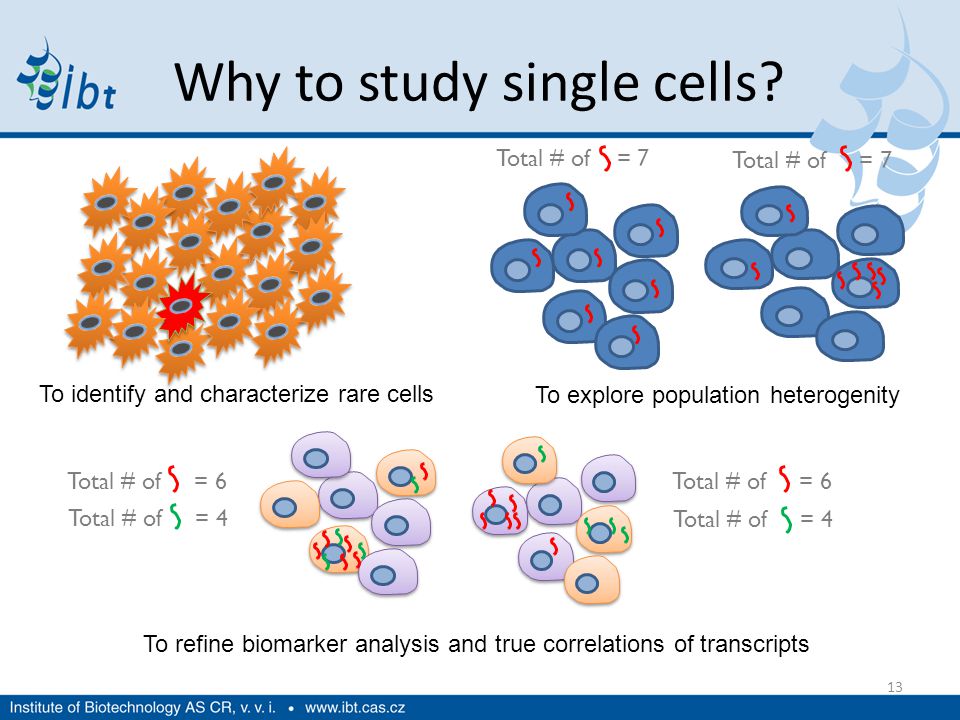 ibt

Why to study single cells?

Total # of = 7

Total # of = 7

To identify and characterize rare cells

To explore population heterogenity

Total # of = 6
Total # of = 4

Total # of = 6
Total # of = 4

To refine biomarker analysis and true correlations of transcripts

13

Institute of Biotechnology AS CR, v. v. i. • www.ibt.cas.cz